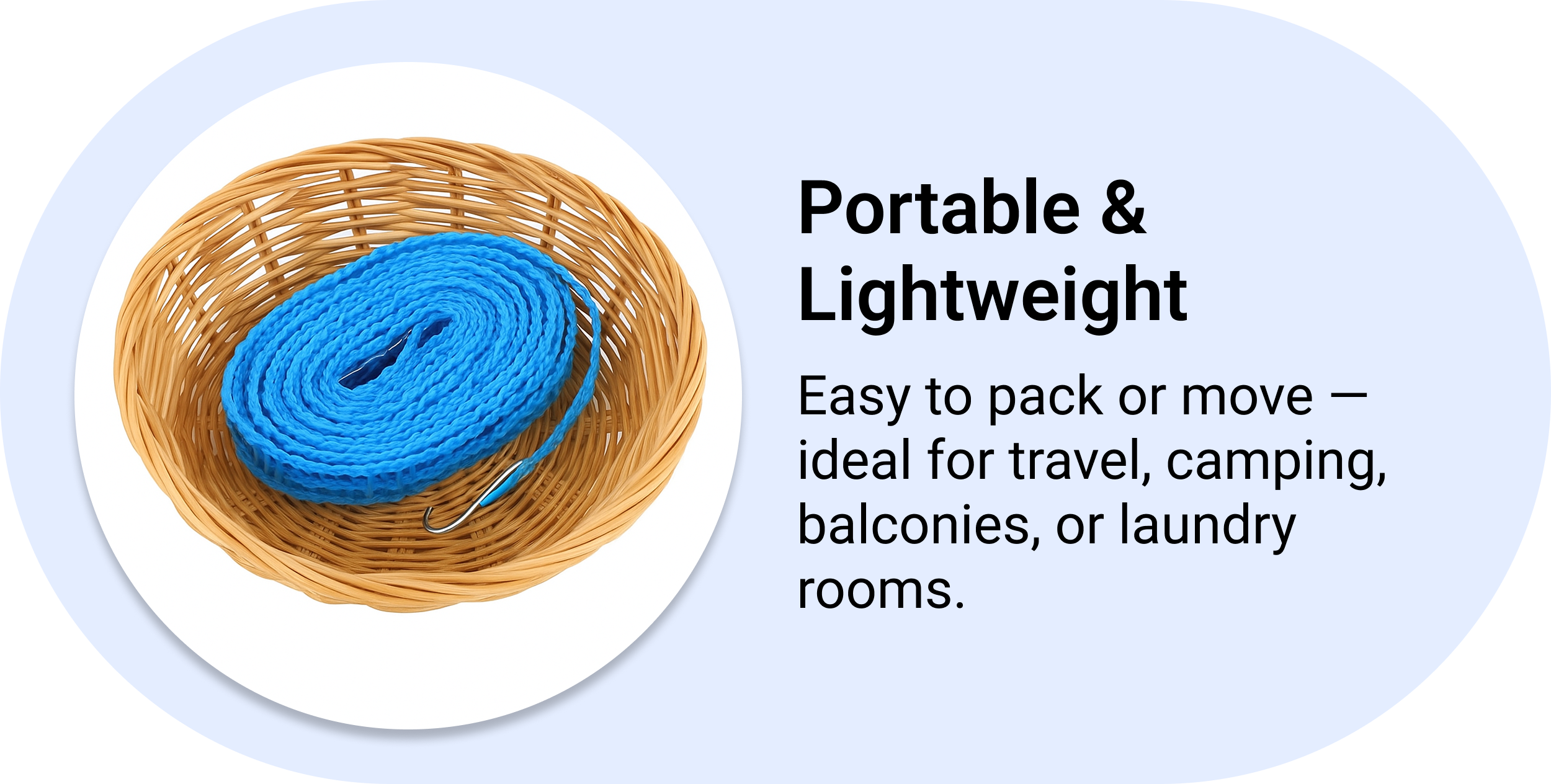 Portable & Lightweight

Easy to pack or move — ideal for travel, camping, balconies, or laundry rooms.